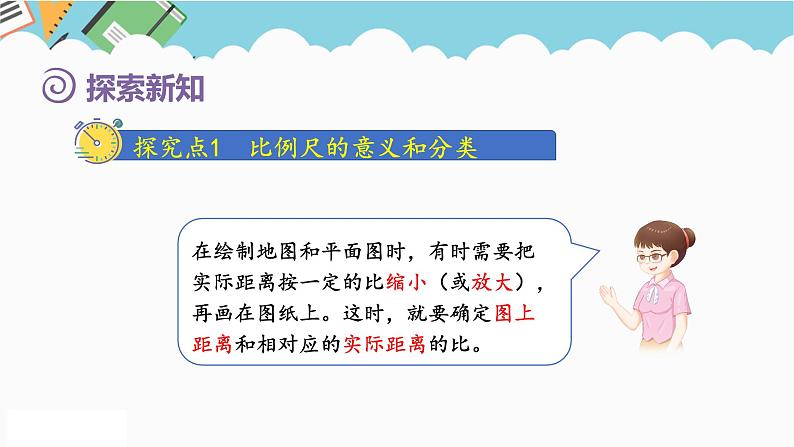 探索新知

探究点1　比例尺的意义和分类

在绘制地图和平面图时，有时需要把实际距离按一定的比缩小（或放大），再画在图纸上。这时，就要确定图上距离和相对应的实际距离的比。